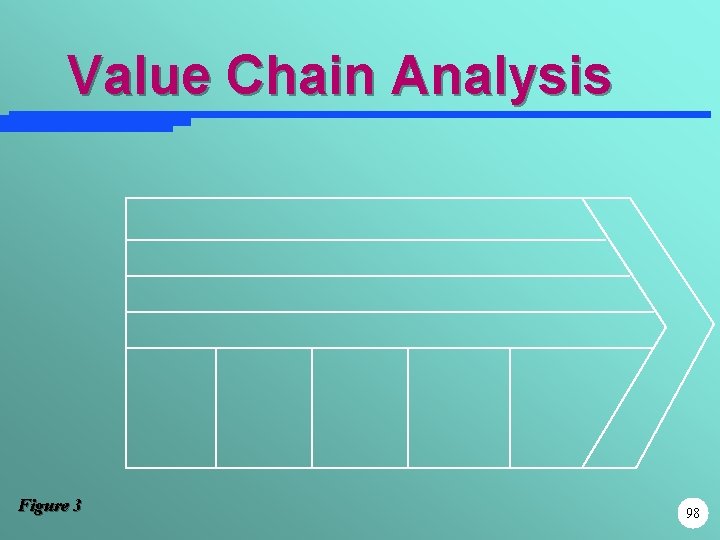 Value Chain Analysis

Figure 3

98